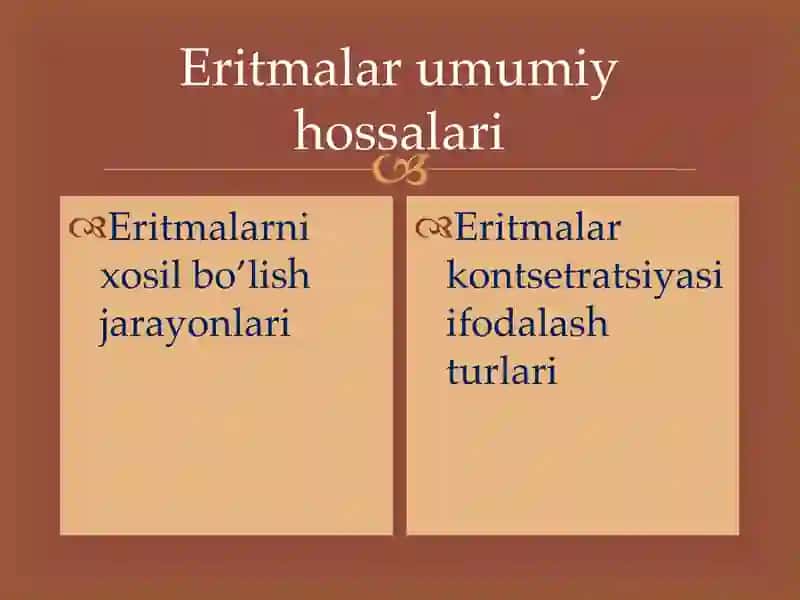 Eritmalar umumiy hossalari

Eritmalarni xosil bo’lish jarayonlari

Eritmalar kontsetratsiyasi ifodalash turlari